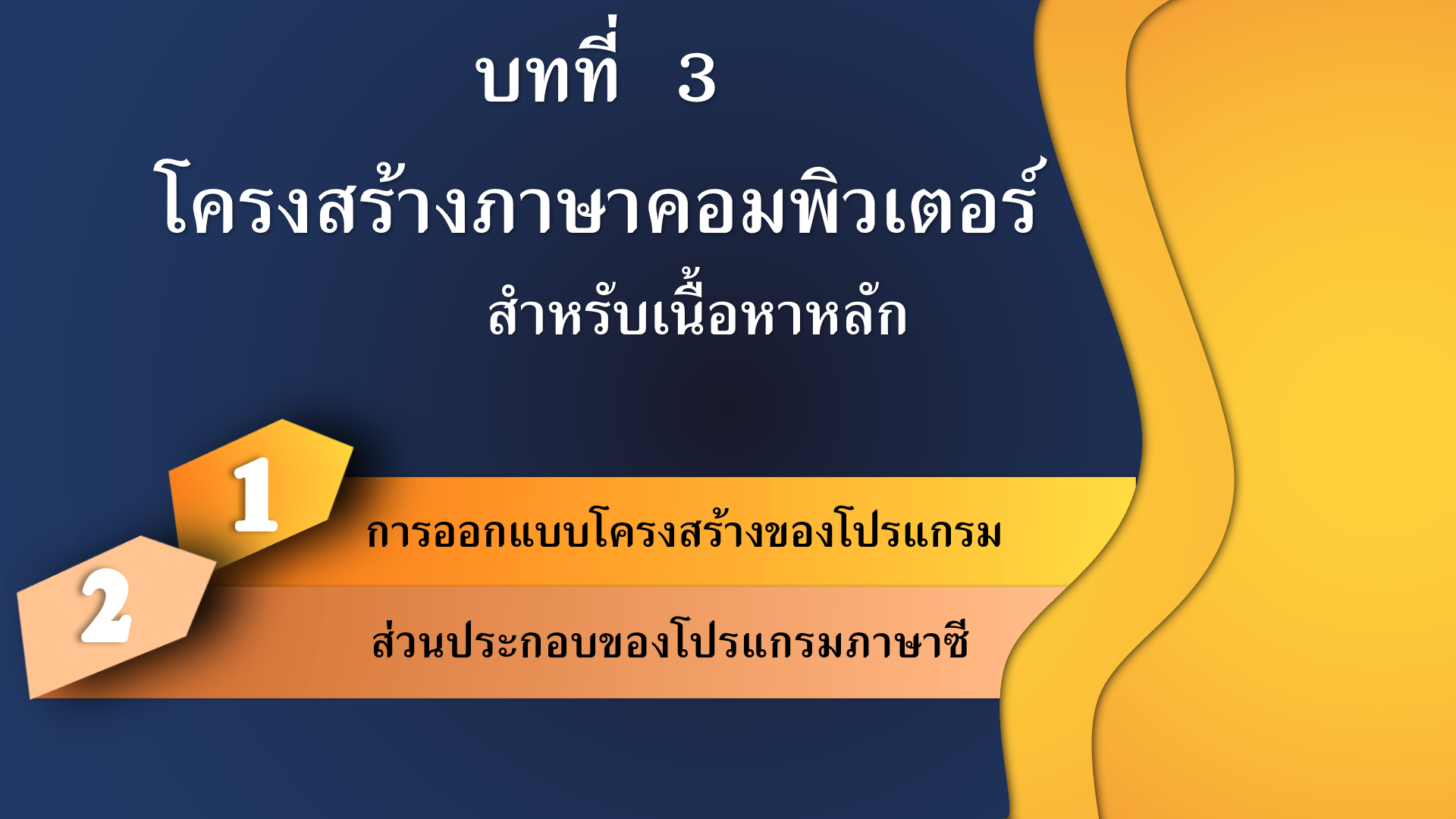 บทที่ 3

โครงสร้างภาษาคอมพิวเตอร์

สำหรับเนื้อหาหลัก

1

การออกแบบโครงสร้างของโปรแกรม

2

ส่วนประกอบของโปรแกรมภาษาซี